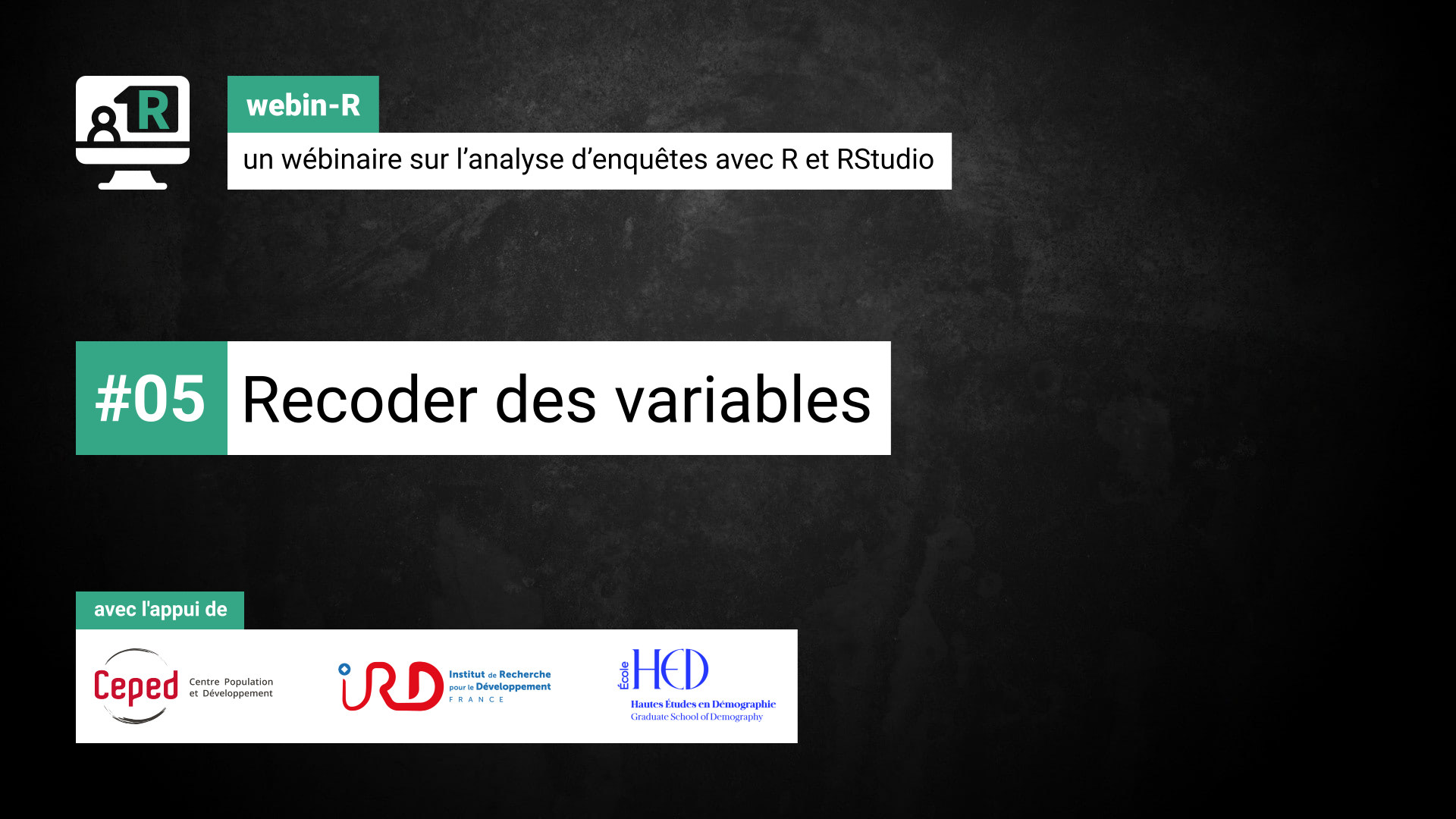 R

webin-R

un wébinaire sur l’analyse d’enquêtes avec R et RStudio

#05 Recoder des variables

avec l'appui de

Ceped Centre Population et Développement

IRD Institut de Recherche pour le Développement FRANCE

École HED Hautes Études en Démographie Graduate School of Demography